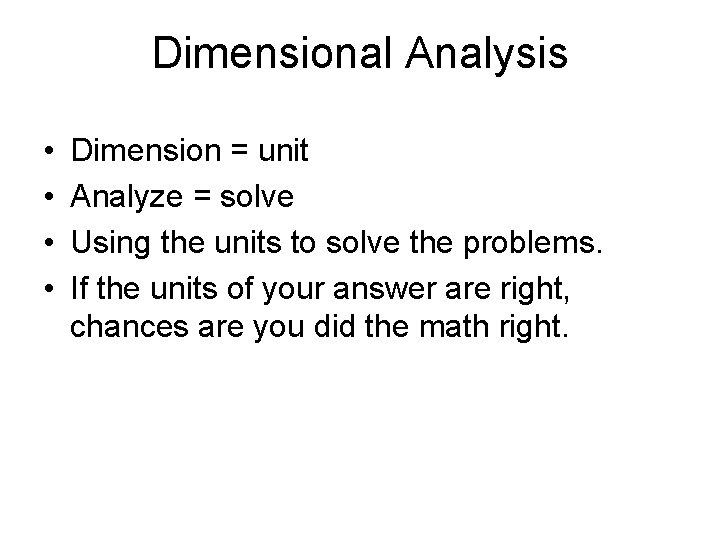 Dimensional Analysis

• Dimension = unit
• Analyze = solve
• Using the units to solve the problems.
• If the units of your answer are right, chances are you did the math right.